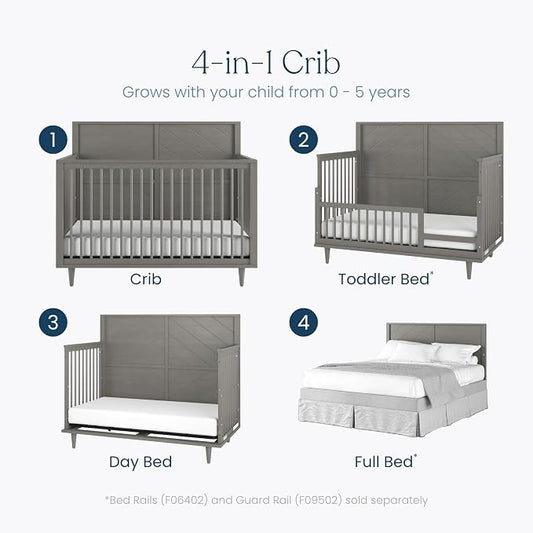 4-in-1 Crib
Grows with your child from 0 - 5 years

1
Crib

2
Toddler Bed*

3
Day Bed

4
Full Bed*

*Bed Rails (F06402) and Guard Rail (F09502) sold separately